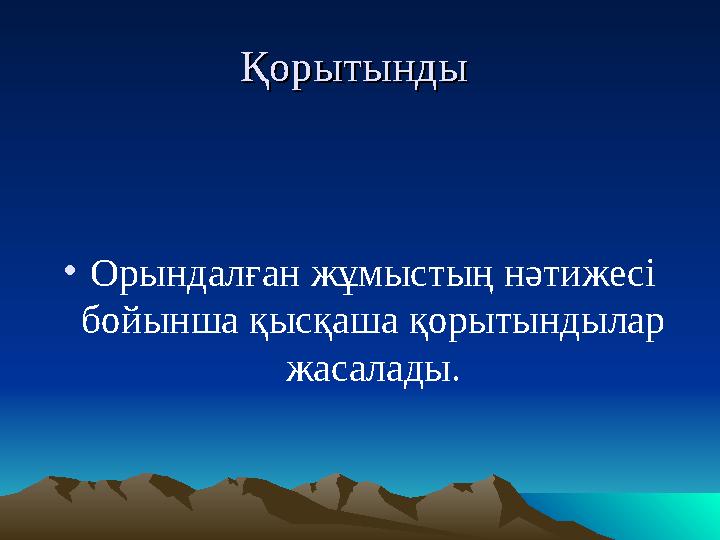 Қорытынды

• Орындалған жұмыстың нәтижесі бойынша қысқаша қорытындылар жасалады.